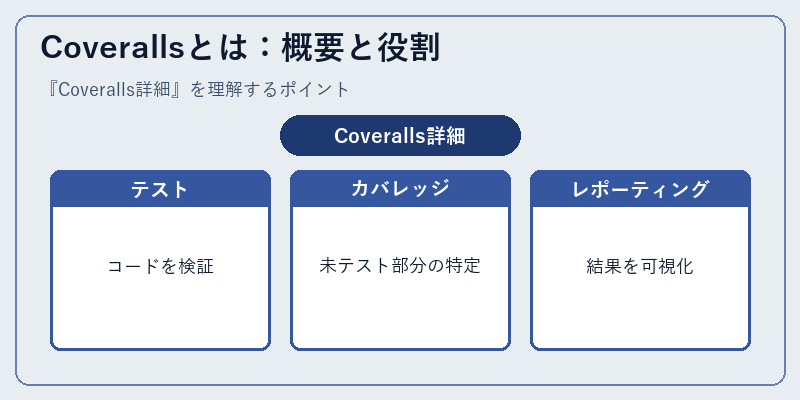 Coverallsとは：概要と役割

『Coveralls詳細』を理解するポイント

Coveralls詳細

テスト

コードを検証

カバレッジ

未テスト部分の特定

レポーティング

結果を可視化